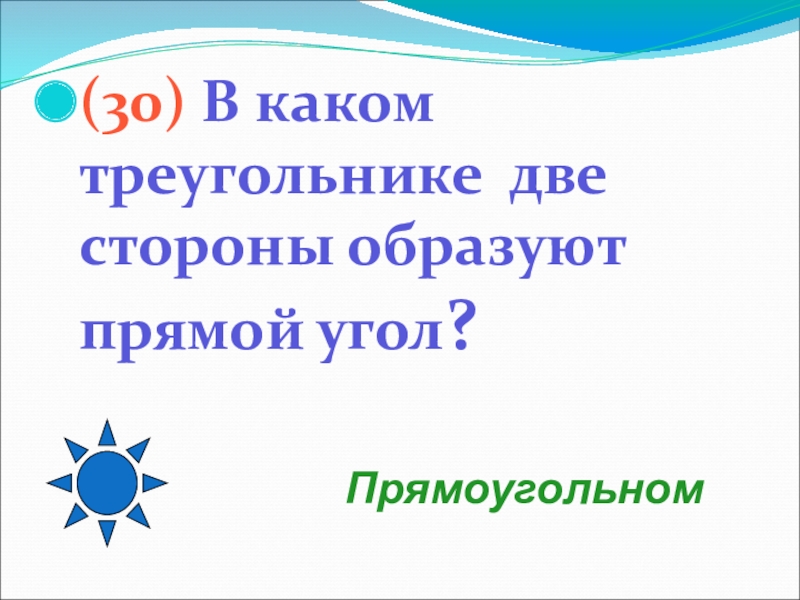 (30) В каком треугольнике две стороны образуют прямой угол?

Прямоугольном